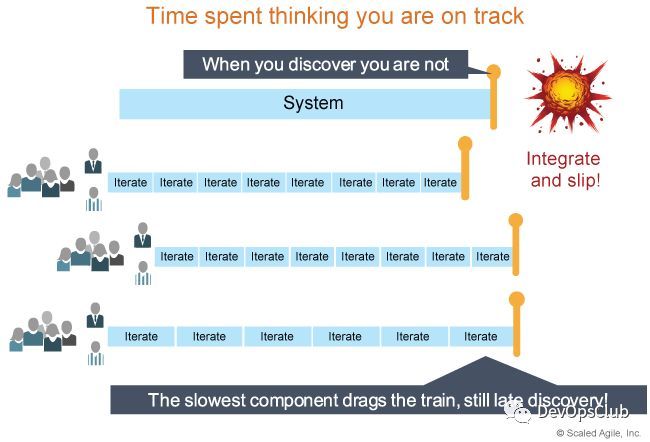 Time spent thinking you are on track

When you discover you are not

System

Integrate and slip!

Iterate Iterate Iterate Iterate Iterate Iterate Iterate Iterate

Iterate Iterate Iterate Iterate Iterate Iterate Iterate Iterate

Iterate Iterate Iterate Iterate Iterate Iterate

The slowest component drags the train, still late discovery!

DevOpsClub

© Scaled Agile, Inc.